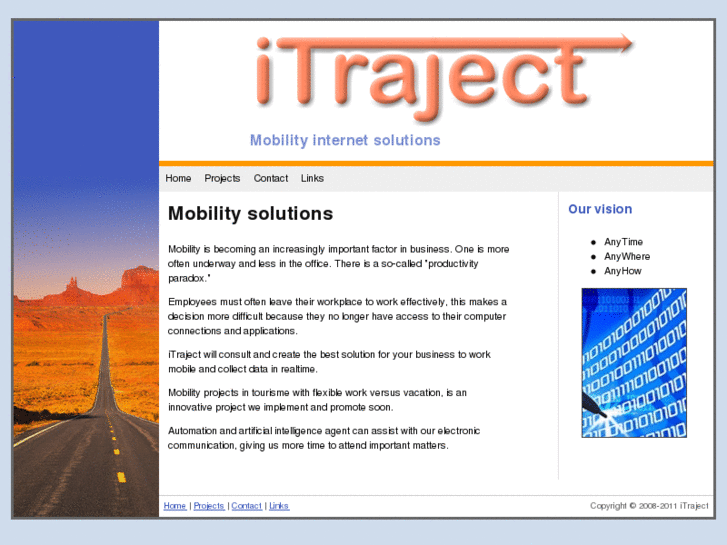 iTraject

Mobility internet solutions

Home Projects Contact Links

Mobility solutions

Mobility is becoming an increasingly important factor in business. One is more often underway and less in the office. There is a so-called "productivity paradox."

Employees must often leave their workplace to work effectively, this makes a decision more difficult because they no longer have access to their computer connections and applications.

iTraject will consult and create the best solution for your business to work mobile and collect data in realtime.

Mobility projects in tourisme with flexible work versus vacation, is an innovative project we implement and promote soon.

Automation and artificial intelligence agent can assist with our electronic communication, giving us more time to attend important matters.

Our vision

- AnyTime
- AnyWhere
- AnyHow

Home | Projects | Contact | Links

Copyright © 2008-2011 iTraject